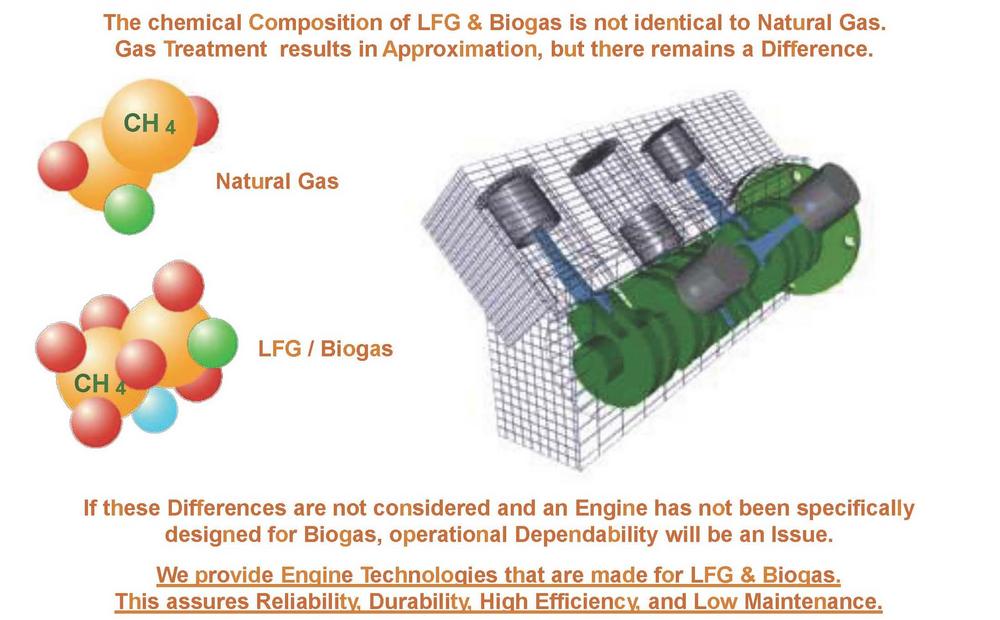 The chemical Composition of LFG & Biogas is not identical to Natural Gas. Gas Treatment results in Approximation, but there remains a Difference.

$CH_4$

Natural Gas

$CH_4$

LFG / Biogas

If these Differences are not considered and an Engine has not been specifically designed for Biogas, operational Dependability will be an Issue.

We provide Engine Technologies that are made for LFG & Biogas. This assures Reliability, Durability, High Efficiency, and Low Maintenance.